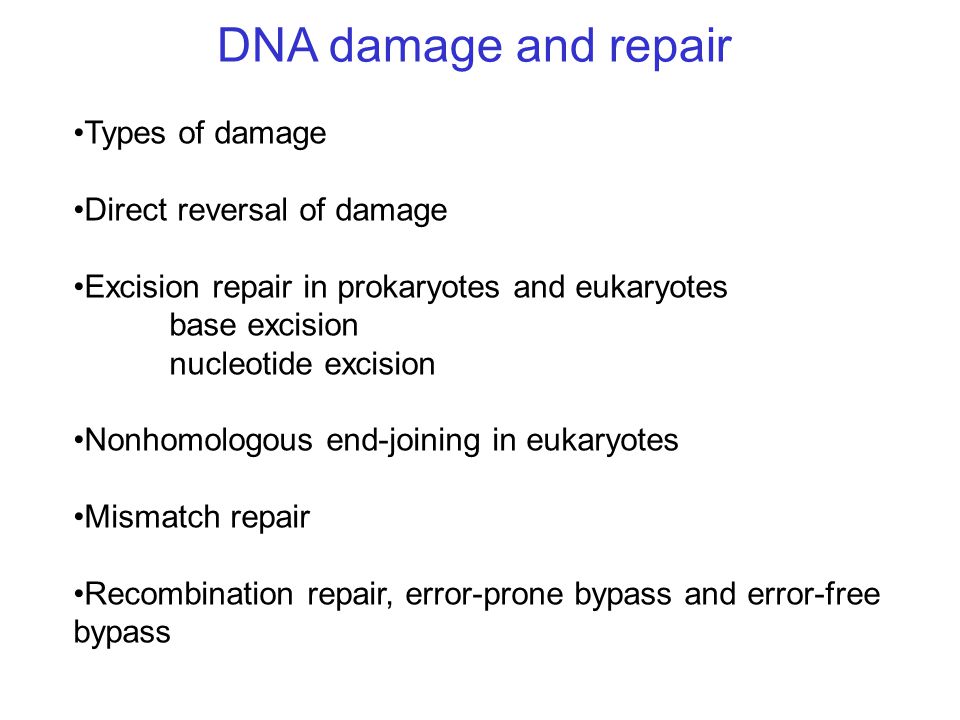 DNA damage and repair

•Types of damage

•Direct reversal of damage

•Excision repair in prokaryotes and eukaryotes
base excision
nucleotide excision

•Nonhomologous end-joining in eukaryotes

•Mismatch repair

•Recombination repair, error-prone bypass and error-free bypass